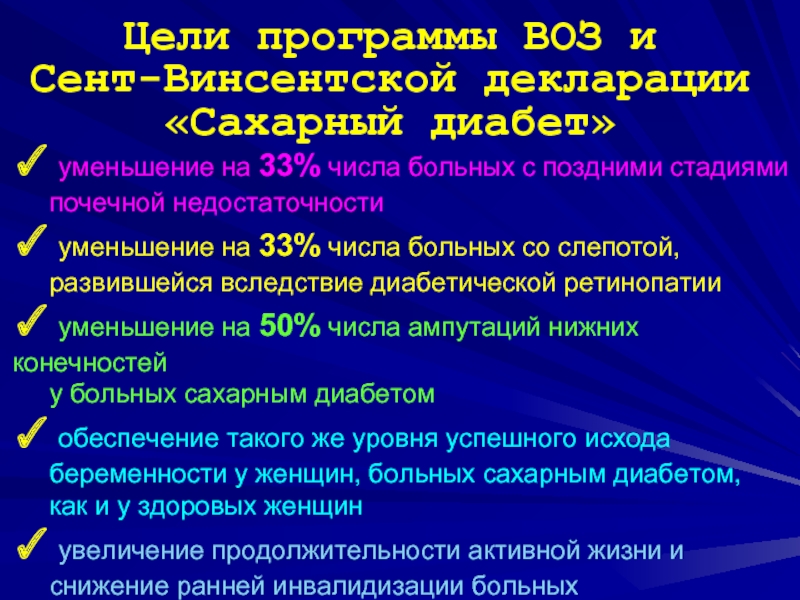 Цели программы ВОЗ и Сент-Винсентской декларации «Сахарный диабет»

✓ уменьшение на 33% числа больных с поздними стадиями почечной недостаточности

✓ уменьшение на 33% числа больных со слепотой, развившейся вследствие диабетической ретинопатии

✓ уменьшение на 50% числа ампутаций нижних конечностей у больных сахарным диабетом

✓ обеспечение такого же уровня успешного исхода беременности у женщин, больных сахарным диабетом, как и у здоровых женщин

✓ увеличение продолжительности активной жизни и снижение ранней инвалидизации больных